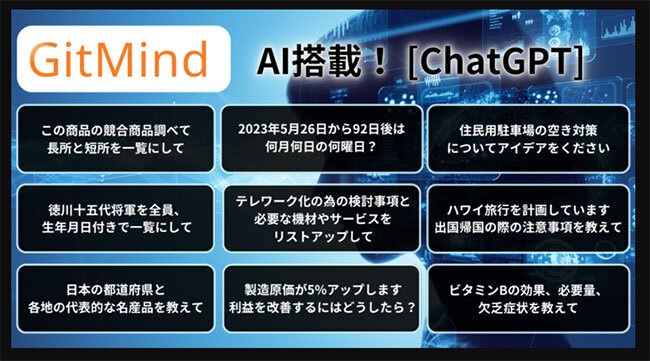 GitMind

AI搭載！［ChatGPT］

この商品の競合商品調べて
長所と短所を一覧にして

2023年5月26日から92日後は
何月何日の何曜日？

住民用駐車場の空き対策
についてアイデアをください

徳川十五代将軍を全員、
生年月日付きで一覧にして

テレワーク化の為の検討事項と
必要な機材やサービスを
リストアップして

ハワイ旅行を計画しています
出国帰国の際の注意事項を教えて

日本の都道府県と
各地の代表的な名産品を教えて

製造原価が5%アップします
利益を改善するにはどうしたら？

ビタミンBの効果、必要量、
欠乏症状を教えて